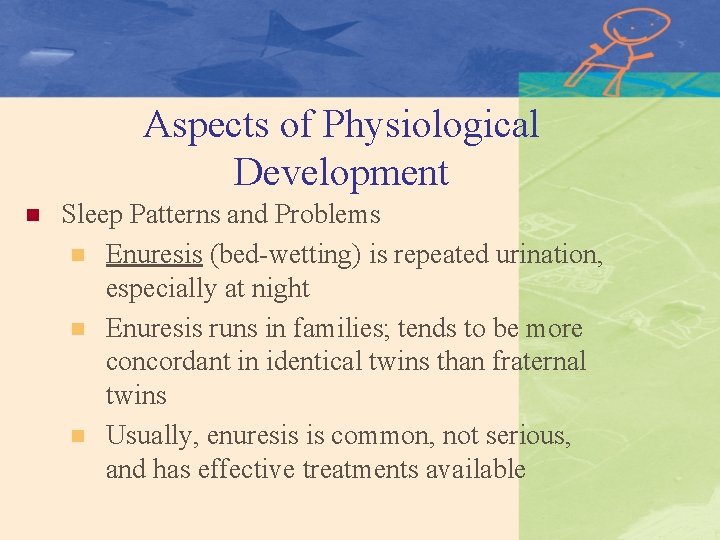 Aspects of Physiological Development

Sleep Patterns and Problems

Enuresis (bed-wetting) is repeated urination, especially at night

Enuresis runs in families; tends to be more concordant in identical twins than fraternal twins

Usually, enuresis is common, not serious, and has effective treatments available